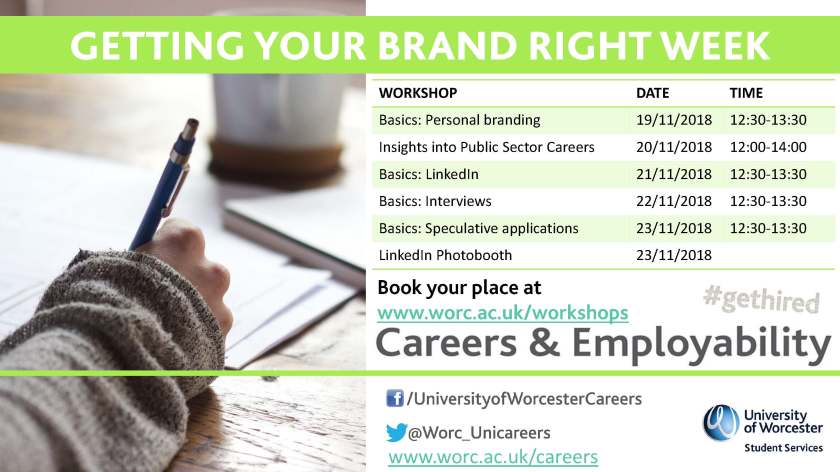 GETTING YOUR BRAND RIGHT WEEK

| WORKSHOP | DATE | TIME |
|---|---|---|
| Basics: Personal branding | 19/11/2018 | 12:30-13:30 |
| Insights into Public Sector Careers | 20/11/2018 | 12:00-14:00 |
| Basics: LinkedIn | 21/11/2018 | 12:30-13:30 |
| Basics: Interviews | 22/11/2018 | 12:30-13:30 |
| Basics: Speculative applications | 23/11/2018 | 12:30-13:30 |
| LinkedIn Photobooth | 23/11/2018 | |

Book your place at
www.worc.ac.uk/workshops

#gethired

Careers & Employability

/UniversityofWorcesterCareers
@Worc_Unicareers
www.worc.ac.uk/careers

University of Worcester
Student Services